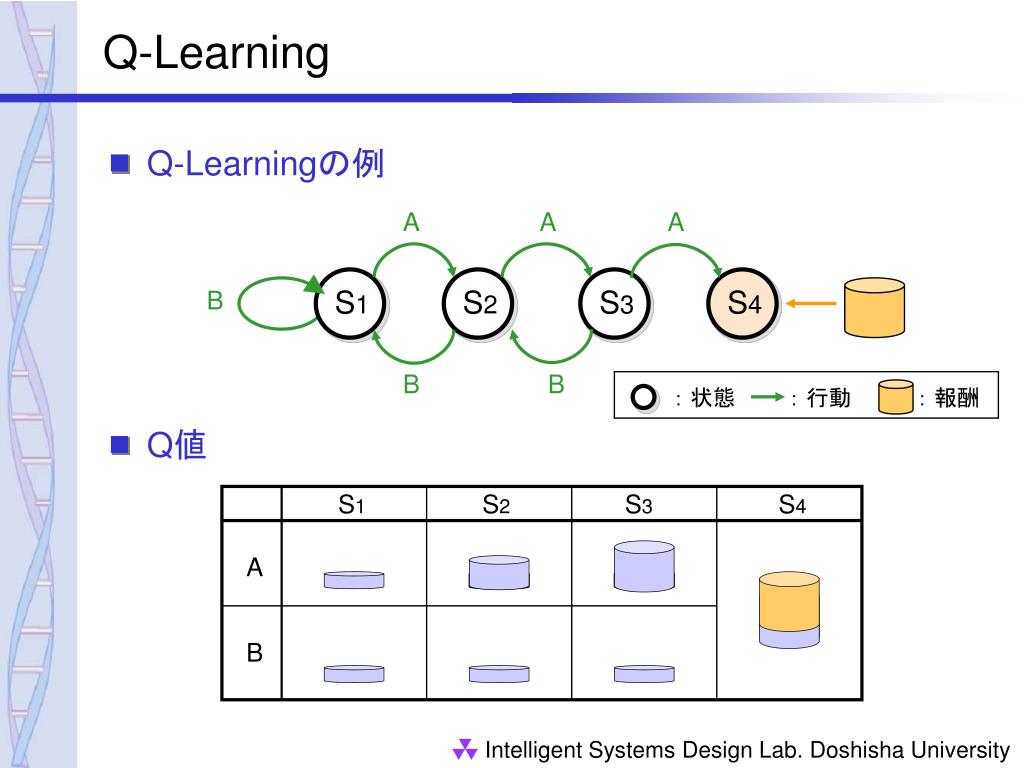 Q-Learning

Q-Learningの例

A A A

B S1 S2 S3 S4

B B

：状態 ：行動 ：報酬

Q値

| | S1 | S2 | S3 | S4 |
|---|---|---|---|---|
| A | | | | |
| B | | | | |

Intelligent Systems Design Lab. Doshisha University